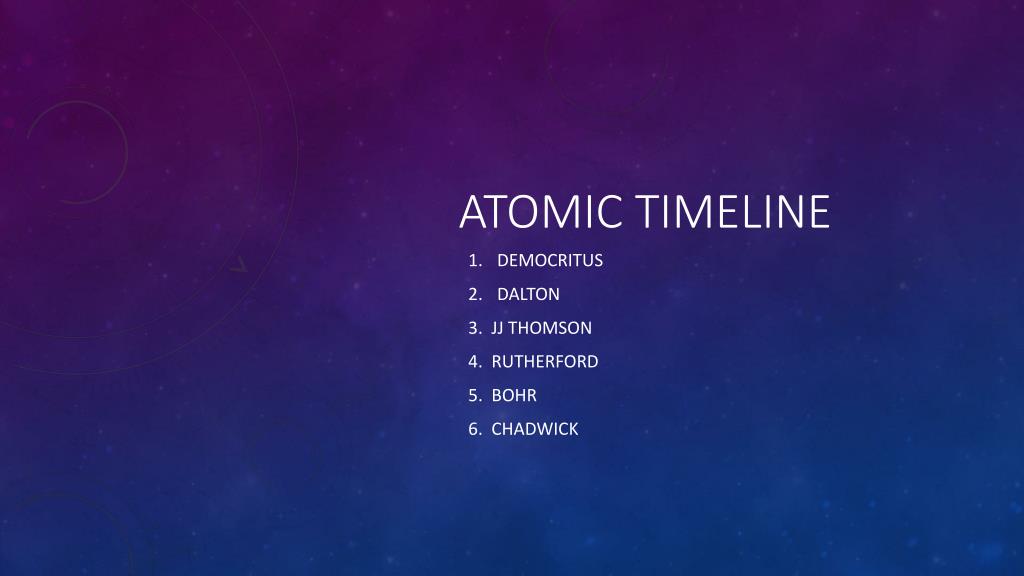 ATOMIC TIMELINE

1. DEMOCRITUS
2. DALTON
3. JJ THOMSON
4. RUTHERFORD
5. BOHR
6. CHADWICK